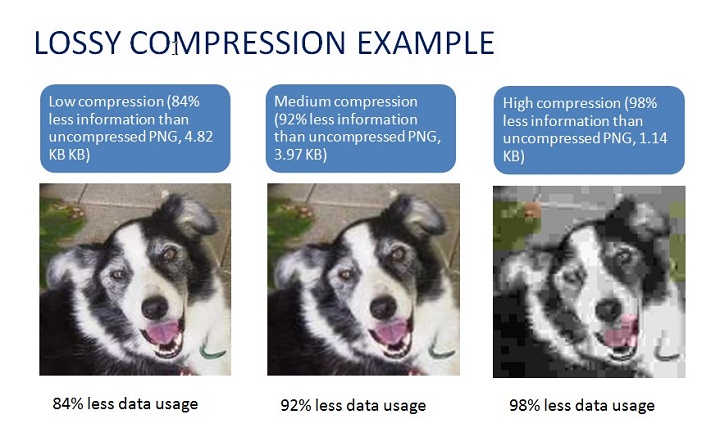 LOSSY COMPRESSION EXAMPLE

Low compression (84% less information than uncompressed PNG, 4.82 KB KB)

Medium compression (92% less information than uncompressed PNG, 3.97 KB)

High compression (98% less information than uncompressed PNG, 1.14 KB)

84% less data usage

92% less data usage

98% less data usage